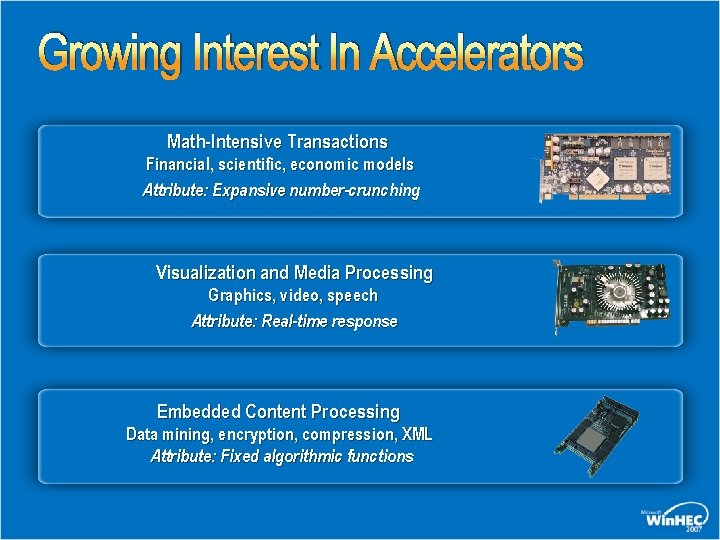 Growing Interest In Accelerators

Math-Intensive Transactions
Financial, scientific, economic models
Attribute: Expansive number-crunching

Visualization and Media Processing
Graphics, video, speech
Attribute: Real-time response

Embedded Content Processing
Data mining, encryption, compression, XML
Attribute: Fixed algorithmic functions

Microsoft WinHEC 2007